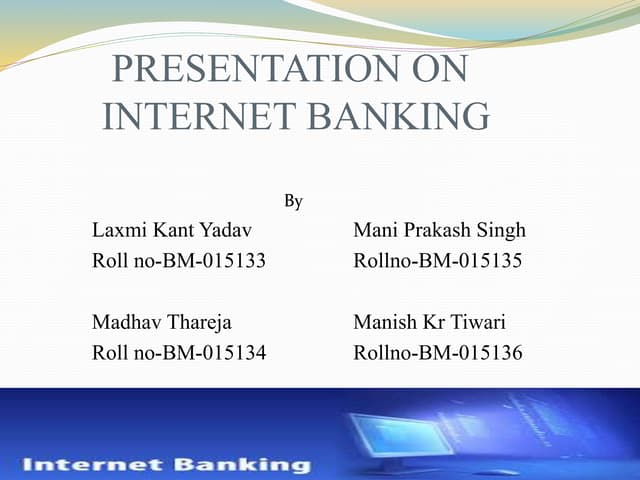 PRESENTATION ON INTERNET BANKING

By

Laxmi Kant Yadav
Roll no-BM-015133

Madhav Thareja
Roll no-BM-015134

Mani Prakash Singh
Rollno-BM-015135

Manish Kr Tiwari
Rollno-BM-015136

Internet Banking